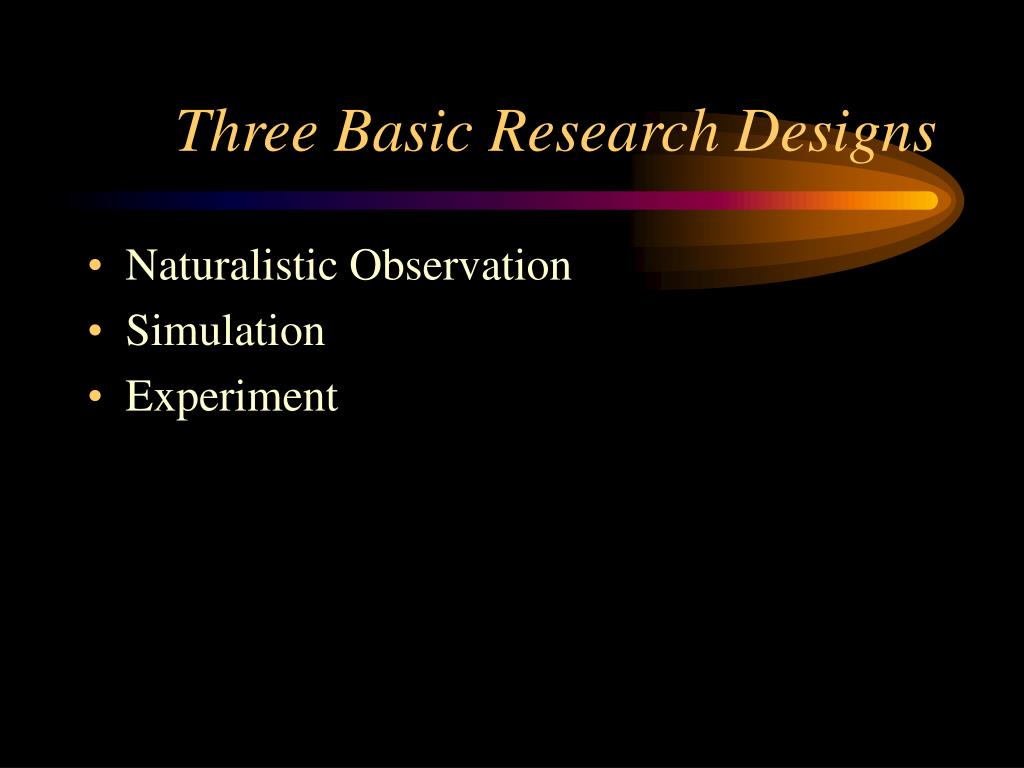 Three Basic Research Designs

• Naturalistic Observation
• Simulation
• Experiment